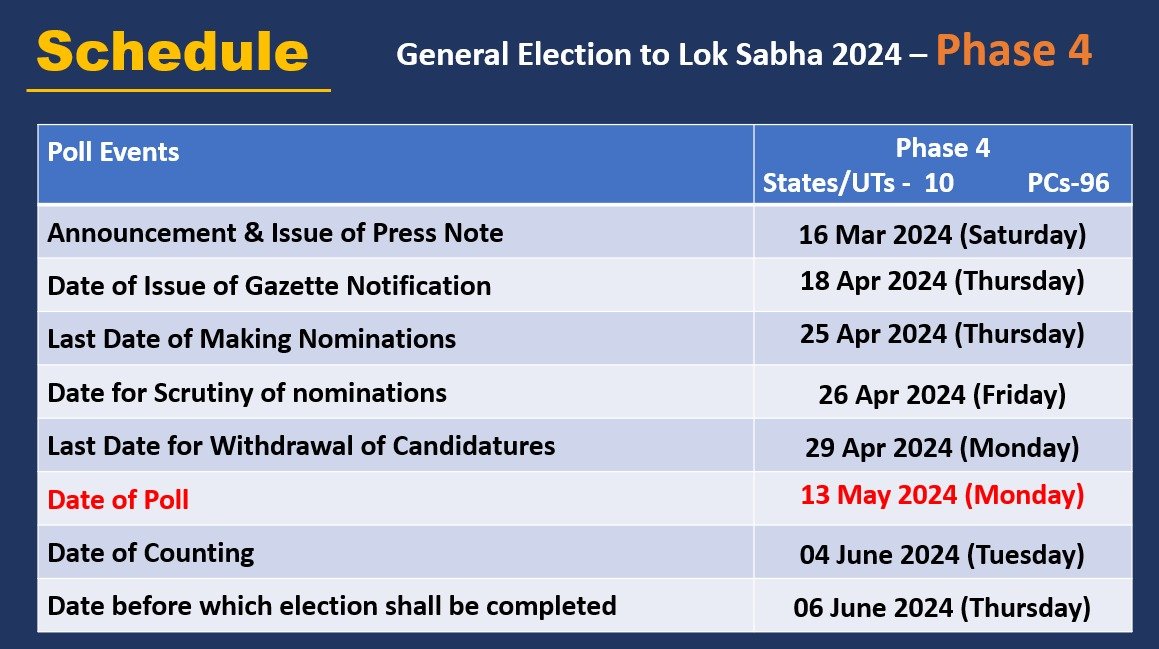 Schedule

General Election to Lok Sabha 2024 – Phase 4

| Poll Events | Phase 4 States/UTs - 10 PCs-96 |
|---|---|
| Announcement & Issue of Press Note | 16 Mar 2024 (Saturday) |
| Date of Issue of Gazette Notification | 18 Apr 2024 (Thursday) |
| Last Date of Making Nominations | 25 Apr 2024 (Thursday) |
| Date for Scrutiny of nominations | 26 Apr 2024 (Friday) |
| Last Date for Withdrawal of Candidatures | 29 Apr 2024 (Monday) |
| Date of Poll | 13 May 2024 (Monday) |
| Date of Counting | 04 June 2024 (Tuesday) |
| Date before which election shall be completed | 06 June 2024 (Thursday) |